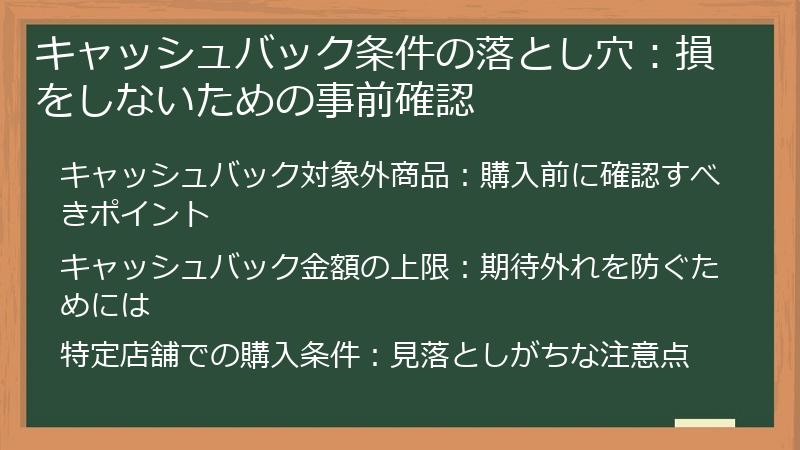 キャッシュバック条件の落とし穴：損をしないための事前確認

キャッシュバック対象外商品：購入前に確認すべきポイント

キャッシュバック金額の上限：期待外れを防ぐためには

特定店舗での購入条件：見落としがちな注意点